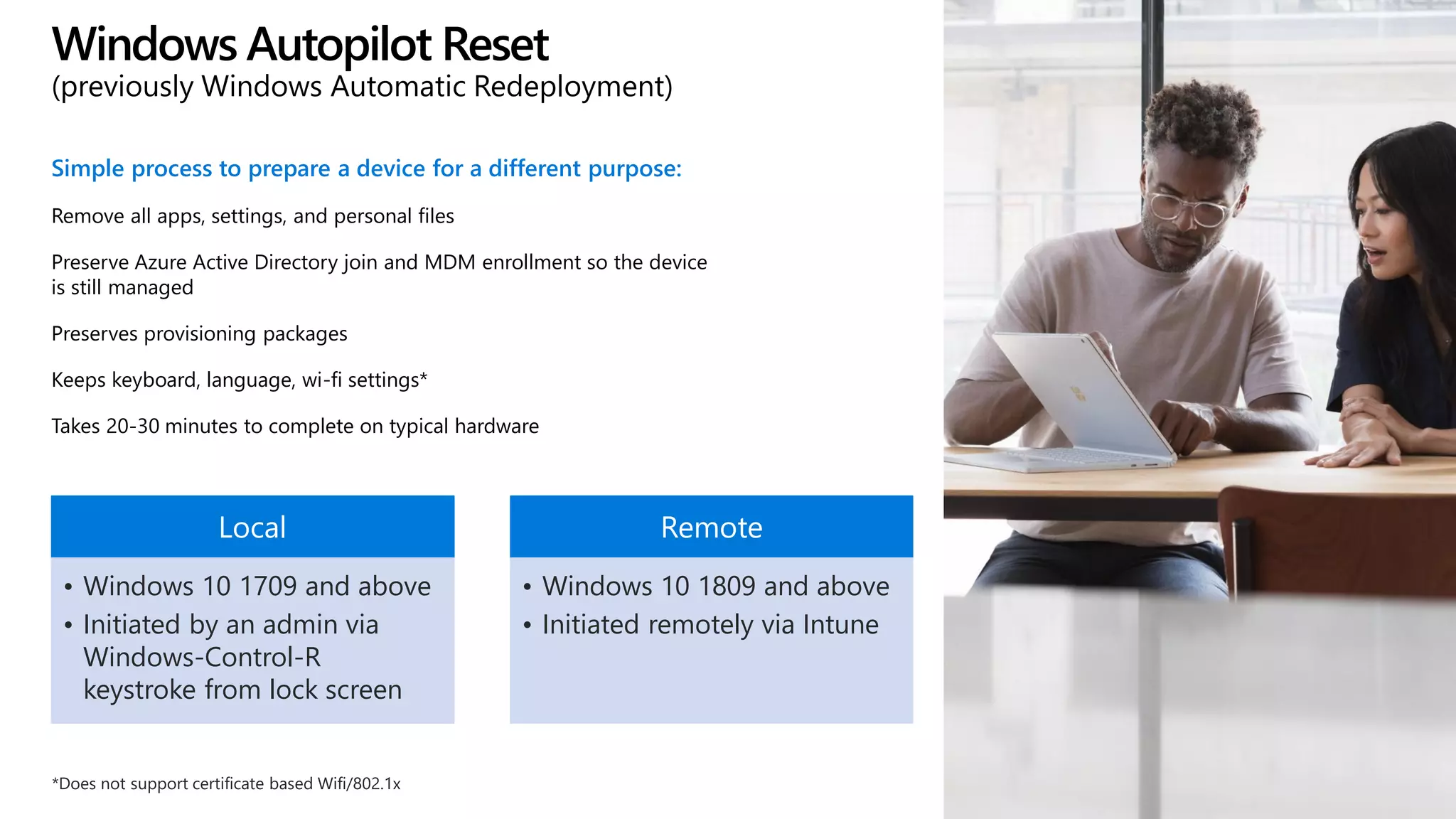 Windows Autopilot Reset
(previously Windows Automatic Redeployment)

Simple process to prepare a device for a different purpose:

Remove all apps, settings, and personal files

Preserve Azure Active Directory join and MDM enrollment so the device is still managed

Preserves provisioning packages

Keeps keyboard, language, wi-fi settings*

Takes 20-30 minutes to complete on typical hardware

Local

• Windows 10 1709 and above
• Initiated by an admin via Windows-Control-R keystroke from lock screen

Remote

• Windows 10 1809 and above
• Initiated remotely via Intune

*Does not support certificate based Wifi/802.1x